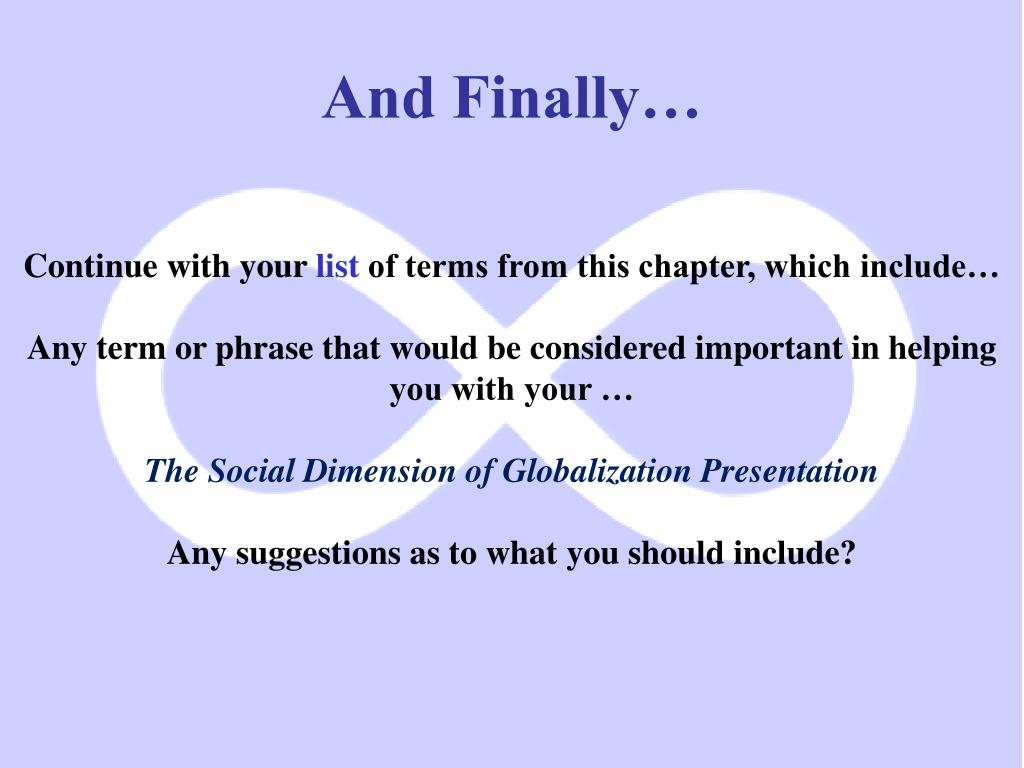 And Finally…

Continue with your list of terms from this chapter, which include…

Any term or phrase that would be considered important in helping you with your …

The Social Dimension of Globalization Presentation

Any suggestions as to what you should include?